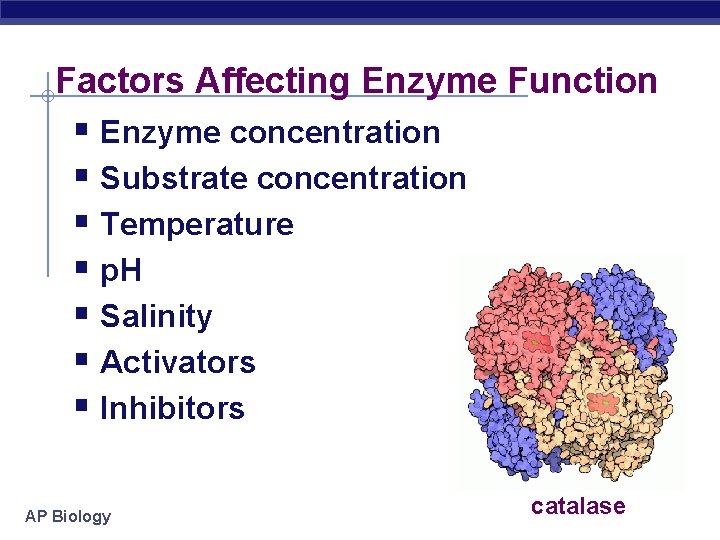 Factors Affecting Enzyme Function

- Enzyme concentration
- Substrate concentration
- Temperature
- pH
- Salinity
- Activators
- Inhibitors

catalase

AP Biology